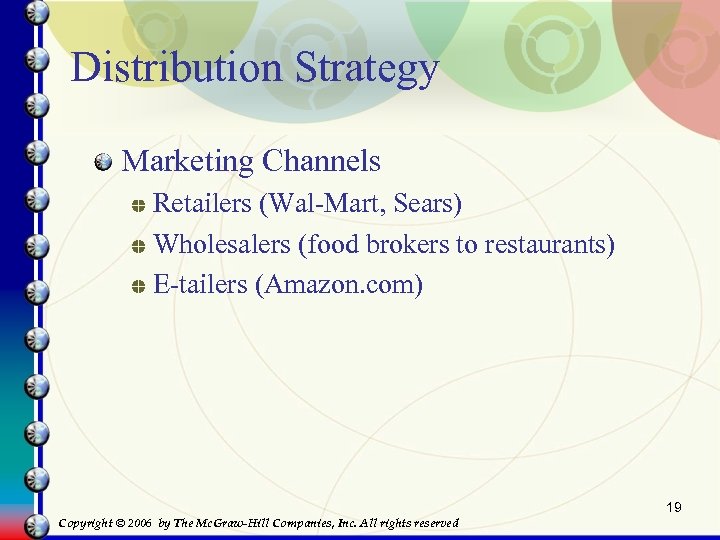 Distribution Strategy

Marketing Channels

Retailers (Wal-Mart, Sears)

Wholesalers (food brokers to restaurants)

E-tailers (Amazon.com)

19

Copyright © 2006 by The McGraw-Hill Companies, Inc. All rights reserved